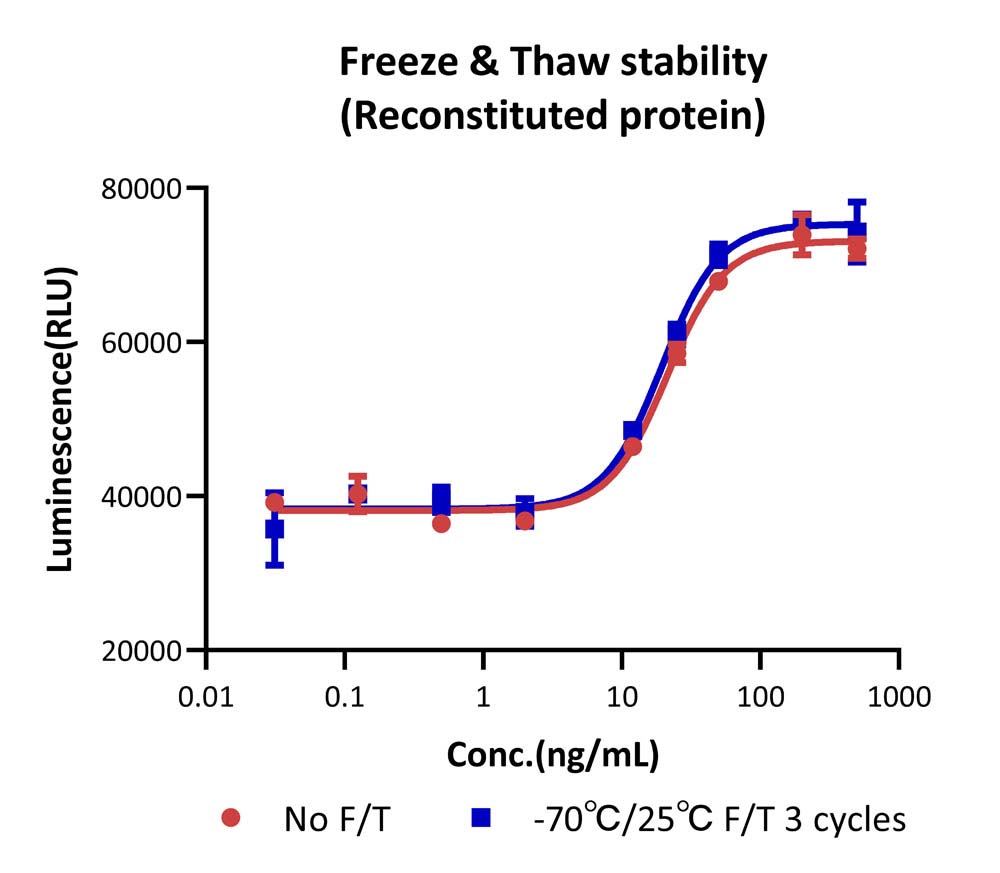 Freeze & Thaw stability
(Reconstituted protein)

Luminescence(RLU)

80000
60000
40000
20000

0.01
0.1
1
10
100
1000

Conc.(ng/mL)

No F/T
-70℃/25℃ F/T 3 cycles